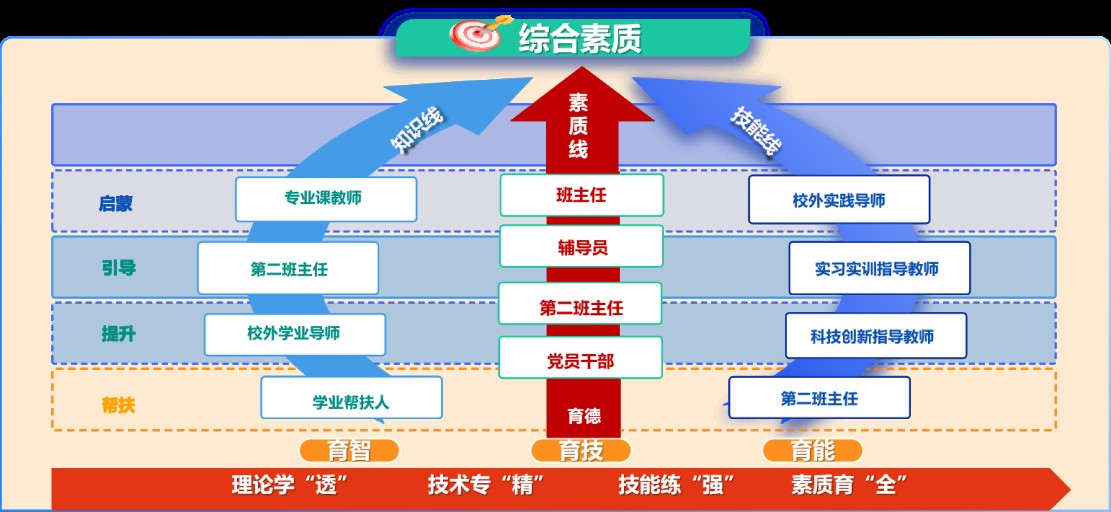 综合素质

知识线
素质线
技能线

启蒙
引导
提升
帮扶

专业课教师
第二班主任
校外学业导师
学业帮扶人

班主任
辅导员
第二班主任
党员干部
育德

校外实践导师
实习实训指导教师
科技创新指导教师
第二班主任

育智
育技
育能

理论学“透” 技术专“精” 技能练“强” 素质育“全”